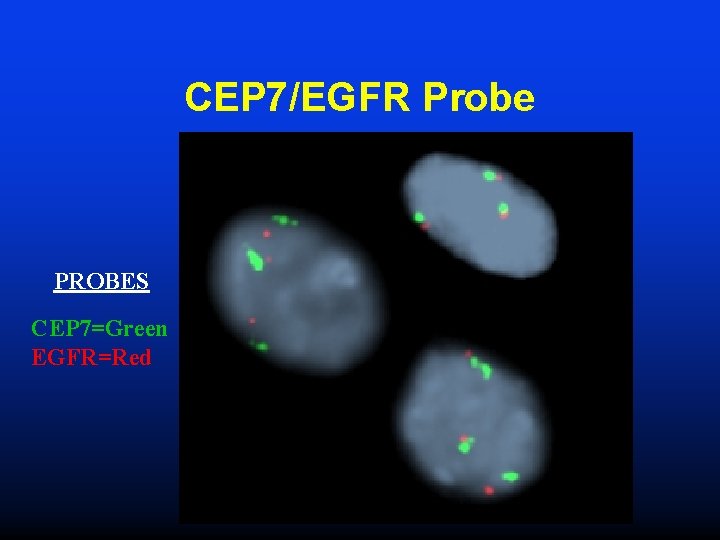 CEP7/EGFR Probe

PROBES

CEP7=Green
EGFR=Red